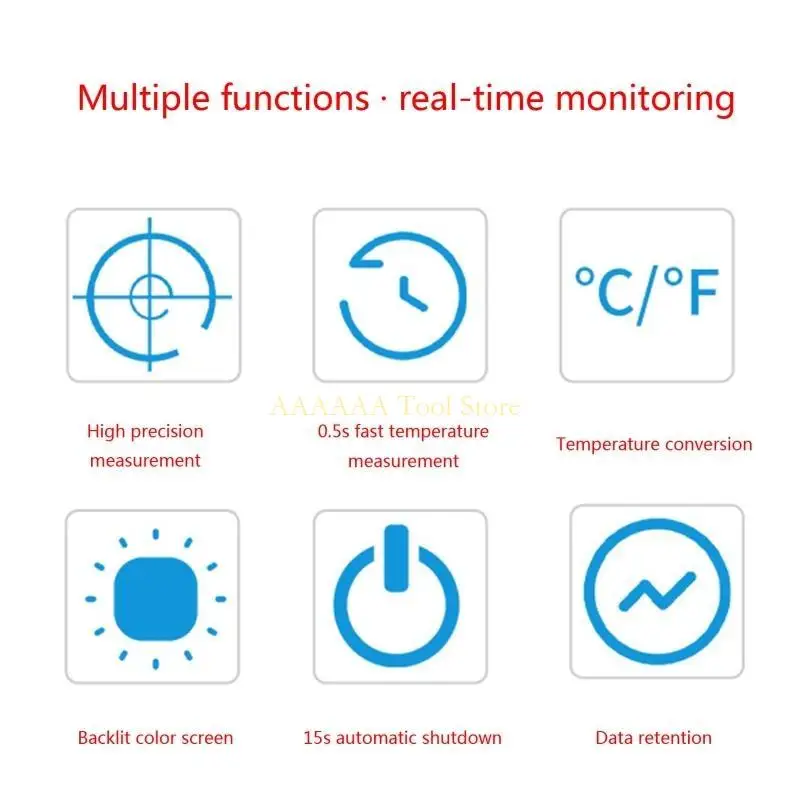 Multiple functions · real-time monitoring

°C/°F

AAAAAA Tool Store

High precision measurement

0.5s fast temperature measurement

Temperature conversion

Backlit color screen

15s automatic shutdown

Data retention